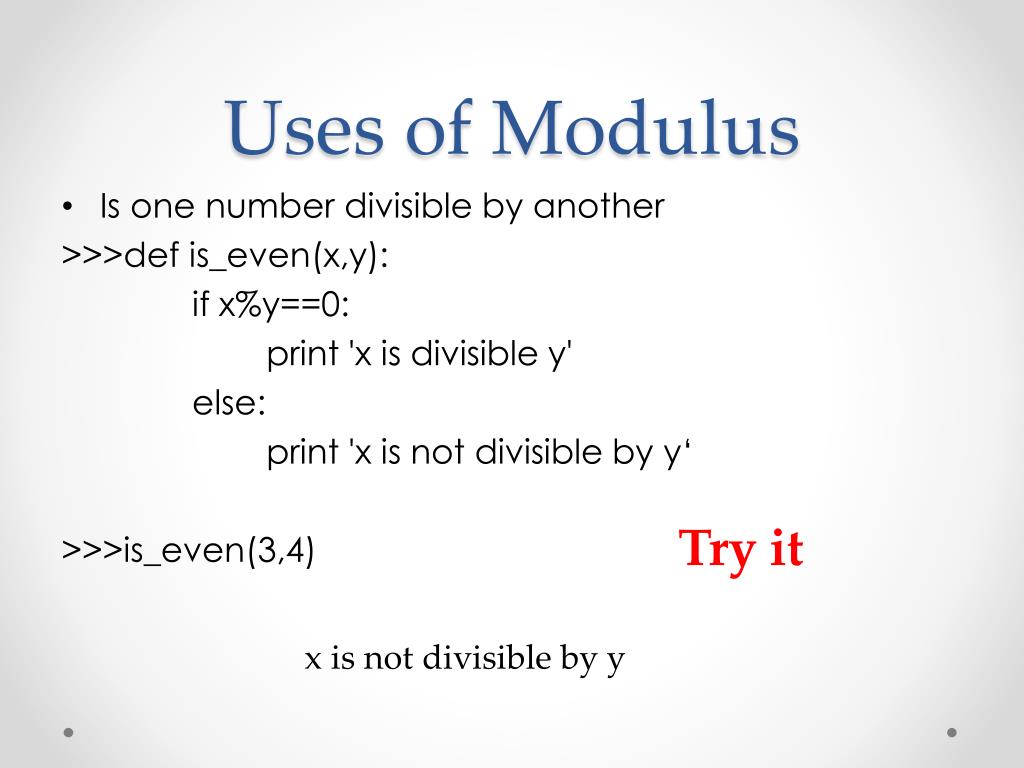 Uses of Modulus

• Is one number divisible by another
>>>def is_even(x,y):
if x%y==0:
print 'x is divisible y'
else:
print 'x is not divisible by y‘

>>>is_even(3,4)

Try it

x is not divisible by y